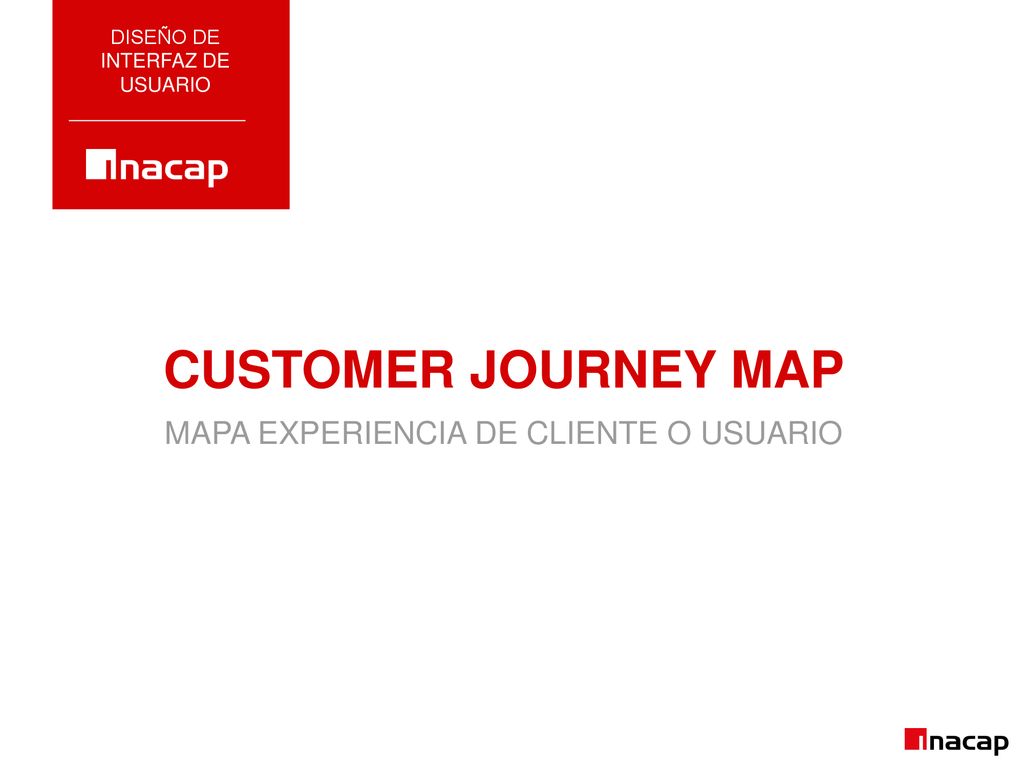 DISEÑO DE INTERFAZ DE USUARIO

inacap

CUSTOMER JOURNEY MAP

MAPA EXPERIENCIA DE CLIENTE O USUARIO

inacap